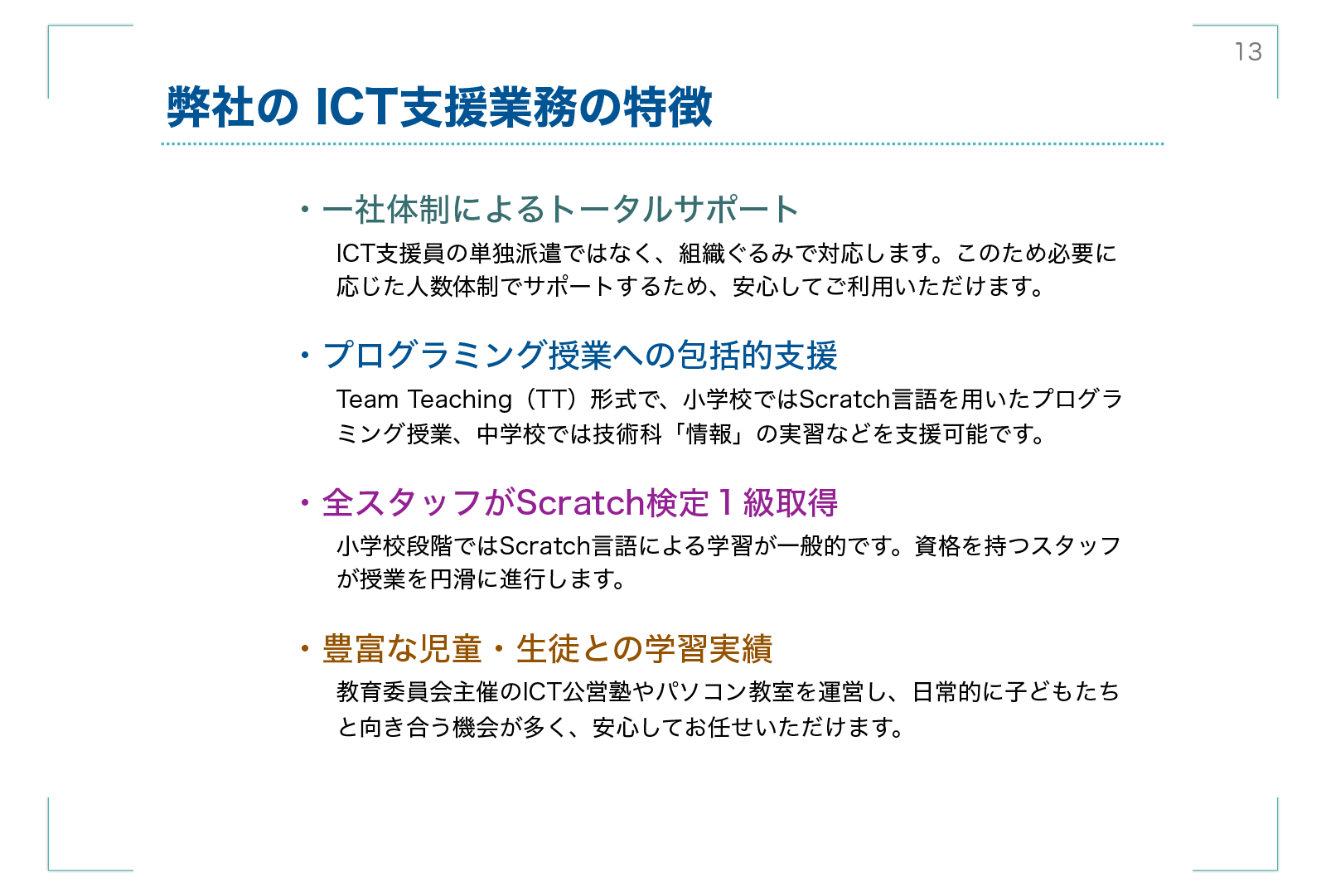 13

弊社の ICT支援業務の特徴

・一社体制によるトータルサポート

ICT支援員の単独派遣ではなく、組織ぐるみで対応します。このため必要に応じた人数体制でサポートするため、安心してご利用いただけます。

・プログラミング授業への包括的支援

Team Teaching（TT）形式で、小学校ではScratch言語を用いたプログラミング授業、中学校では技術科「情報」の実習などを支援可能です。

・全スタッフがScratch検定１級取得

小学校段階ではScratch言語による学習が一般的です。資格を持つスタッフが授業を円滑に進行します。

・豊富な児童・生徒との学習実績

教育委員会主催のICT公営塾やパソコン教室を運営し、日常的に子どもたちと向き合う機会が多く、安心してお任せいただけます。